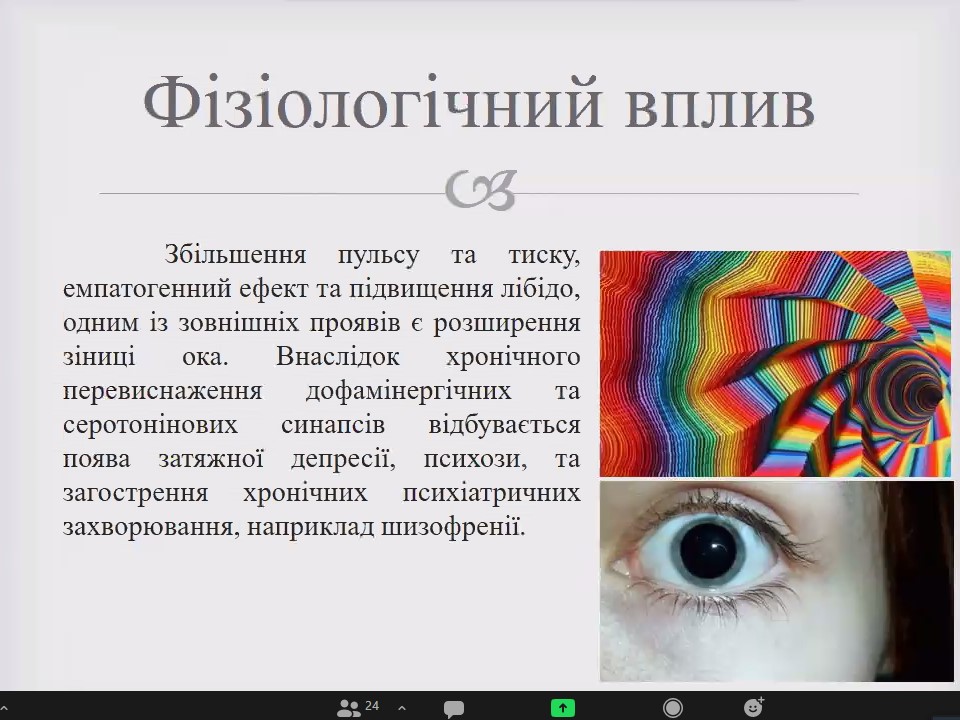 Фізіологічний вплив

Збільшення пульсу та тиску, емпатогенний ефект та підвищення лібідо, одним із зовнішніх проявів є розширення зіниці ока. Внаслідок хронічного перевиснаження дофамінергічних та серотонінових синапсів відбувається поява затяжної депресії, психози, та загострення хронічних психіатричних захворювання, наприклад шизофренії.

24